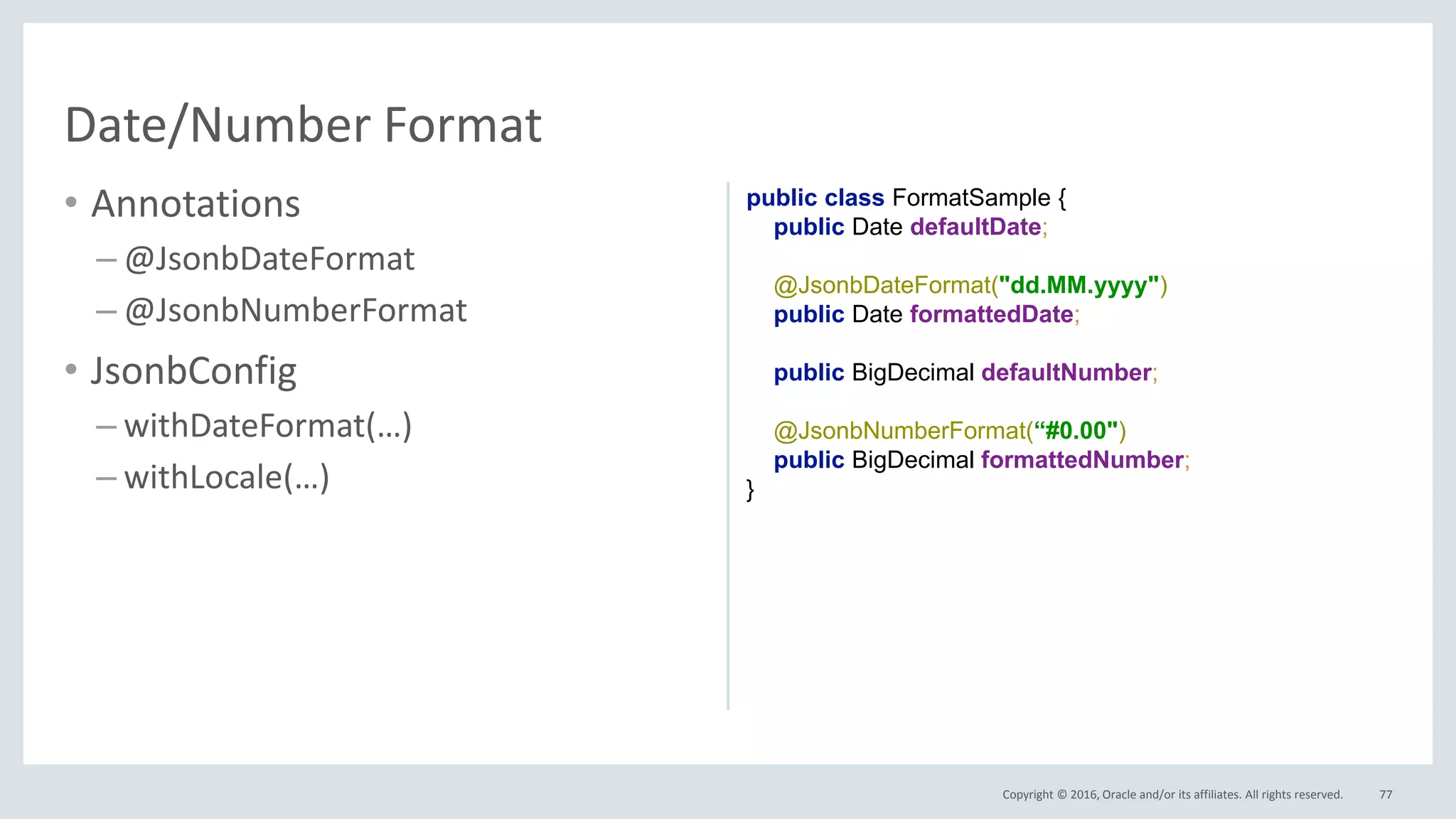 Date/Number Format

• Annotations
– @JsonbDateFormat
– @JsonbNumberFormat

• JsonbConfig
– withDateFormat(…)
– withLocale(…)

public class FormatSample {
public Date defaultDate;

@JsonbDateFormat("dd.MM.yyyy")
public Date formattedDate;

public BigDecimal defaultNumber;

@JsonbNumberFormat(“#0.00")
public BigDecimal formattedNumber;
}

Copyright © 2016, Oracle and/or its affiliates. All rights reserved. 77